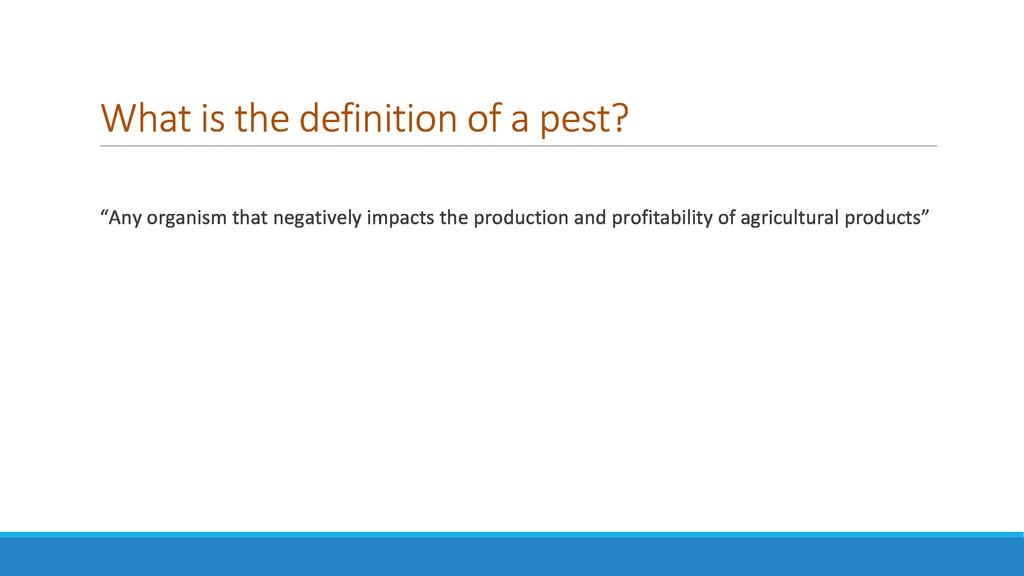 What is the definition of a pest?

“Any organism that negatively impacts the production and profitability of agricultural products”